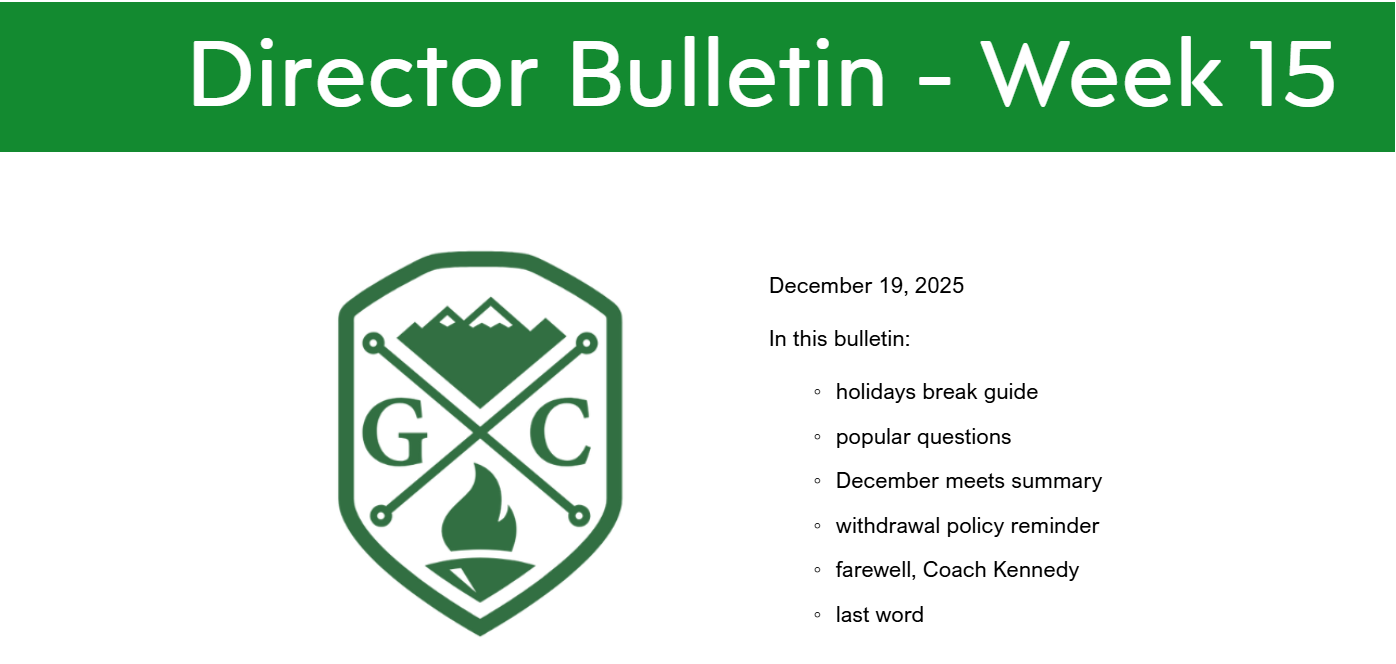 Director Bulletin - Week 15

G C

December 19, 2025

In this bulletin:

◦ holidays break guide
◦ popular questions
◦ December meets summary
◦ withdrawal policy reminder
◦ farewell, Coach Kennedy
◦ last word